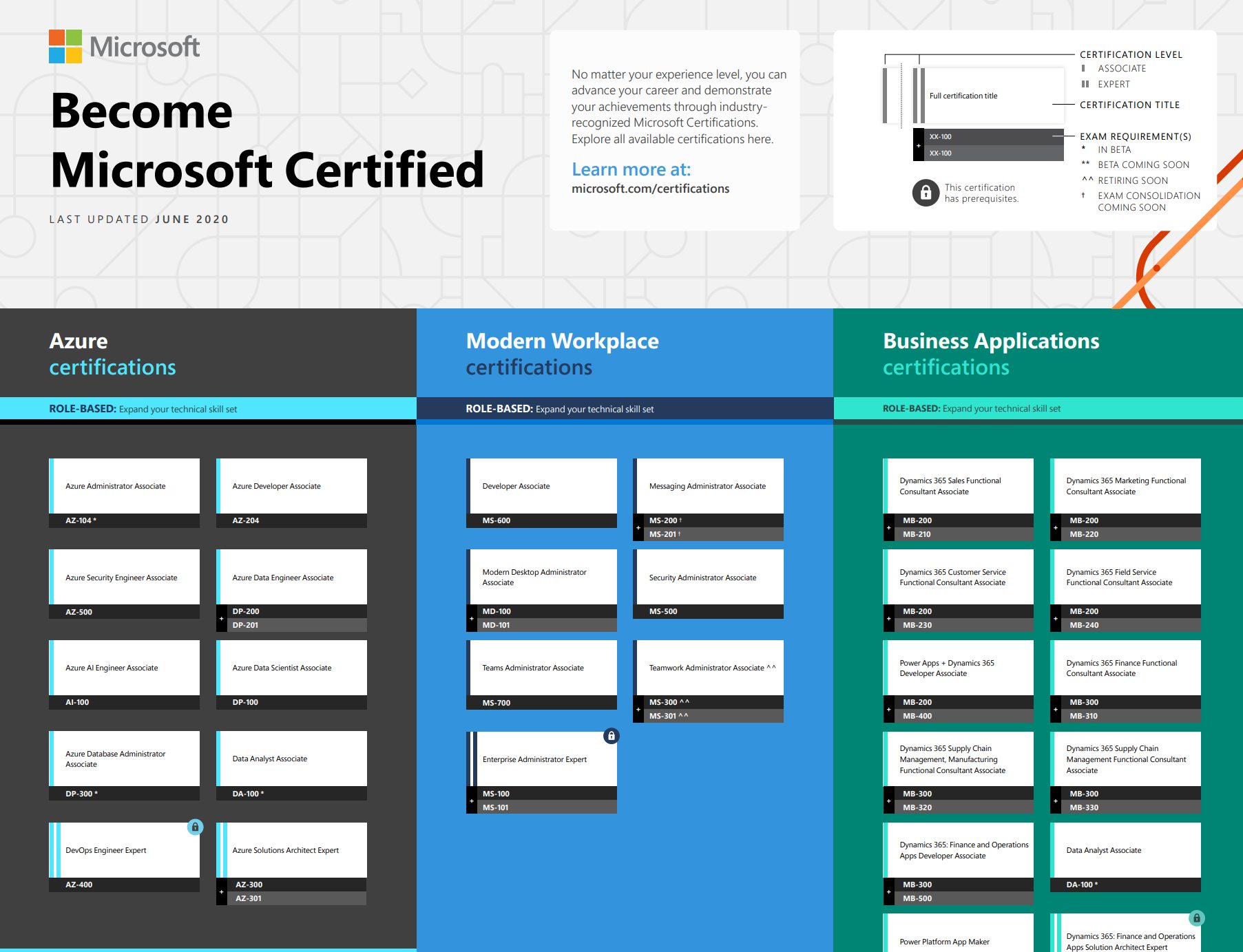 Microsoft

Become Microsoft Certified

LAST UPDATED JUNE 2020

No matter your experience level, you can advance your career and demonstrate your achievements through industry-recognized Microsoft Certifications. Explore all available certifications here.

Learn more at:
microsoft.com/certifications

Full certification title
XX-100
+ XX-100
This certification has prerequisites.

CERTIFICATION LEVEL
ASSOCIATE
EXPERT
CERTIFICATION TITLE
EXAM REQUIREMENT(S)
* IN BETA
** BETA COMING SOON
^^ RETIRING SOON
† EXAM CONSOLIDATION COMING SOON

Azure certifications

ROLE-BASED: Expand your technical skill set

Azure Administrator Associate
AZ-104 *

Azure Developer Associate
AZ-204

Azure Security Engineer Associate
AZ-500

Azure Data Engineer Associate
DP-200
+ DP-201

Azure AI Engineer Associate
AI-100

Azure Data Scientist Associate
DP-100

Azure Database Administrator Associate
DP-300 *

Data Analyst Associate
DA-100 *

DevOps Engineer Expert
AZ-400

Azure Solutions Architect Expert
AZ-300
+ AZ-301

Modern Workplace certifications

ROLE-BASED: Expand your technical skill set

Developer Associate
MS-600

Messaging Administrator Associate
MS-200 †
+ MS-201 †

Modern Desktop Administrator Associate
MD-100
+ MD-101

Security Administrator Associate
MS-500

Teams Administrator Associate
MS-700

Teamwork Administrator Associate ^^
MS-300 ^^
+ MS-301 ^^

Enterprise Administrator Expert
MS-100
+ MS-101

Business Applications certifications

ROLE-BASED: Expand your technical skill set

Dynamics 365 Sales Functional Consultant Associate
MB-200
+ MB-210

Dynamics 365 Marketing Functional Consultant Associate
MB-200
+ MB-220

Dynamics 365 Customer Service Functional Consultant Associate
MB-200
+ MB-230

Dynamics 365 Field Service Functional Consultant Associate
MB-200
+ MB-240

Power Apps + Dynamics 365 Developer Associate
MB-200
+ MB-400

Dynamics 365 Finance Functional Consultant Associate
MB-300
+ MB-310

Dynamics 365 Supply Chain Management, Manufacturing Functional Consultant Associate
MB-300
+ MB-320

Dynamics 365 Supply Chain Management Functional Consultant Associate
MB-300
+ MB-330

Dynamics 365: Finance and Operations Apps Developer Associate
MB-300
+ MB-500

Data Analyst Associate
DA-100 *

Power Platform App Maker

Dynamics 365: Finance and Operations Apps Solution Architect Expert